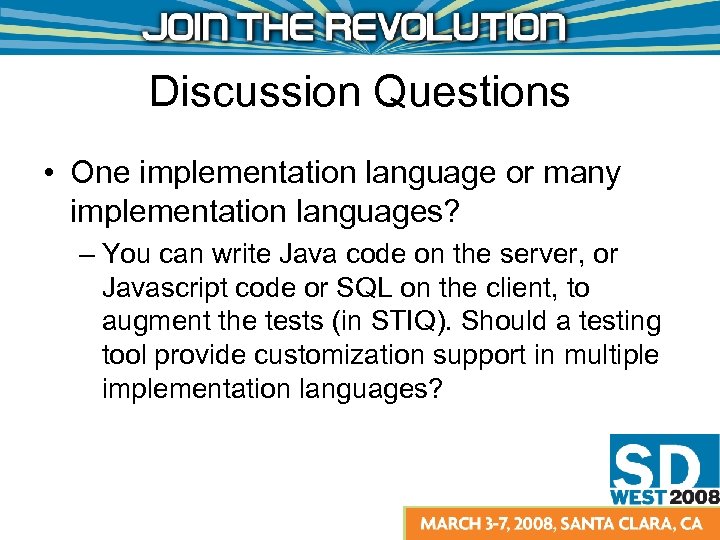 JOIN THE REVOLUTION

Discussion Questions

• One implementation language or many implementation languages?

– You can write Java code on the server, or Javascript code or SQL on the client, to augment the tests (in STIQ). Should a testing tool provide customization support in multiple implementation languages?

SD WEST 2008

MARCH 3-7, 2008, SANTA CLARA, CA